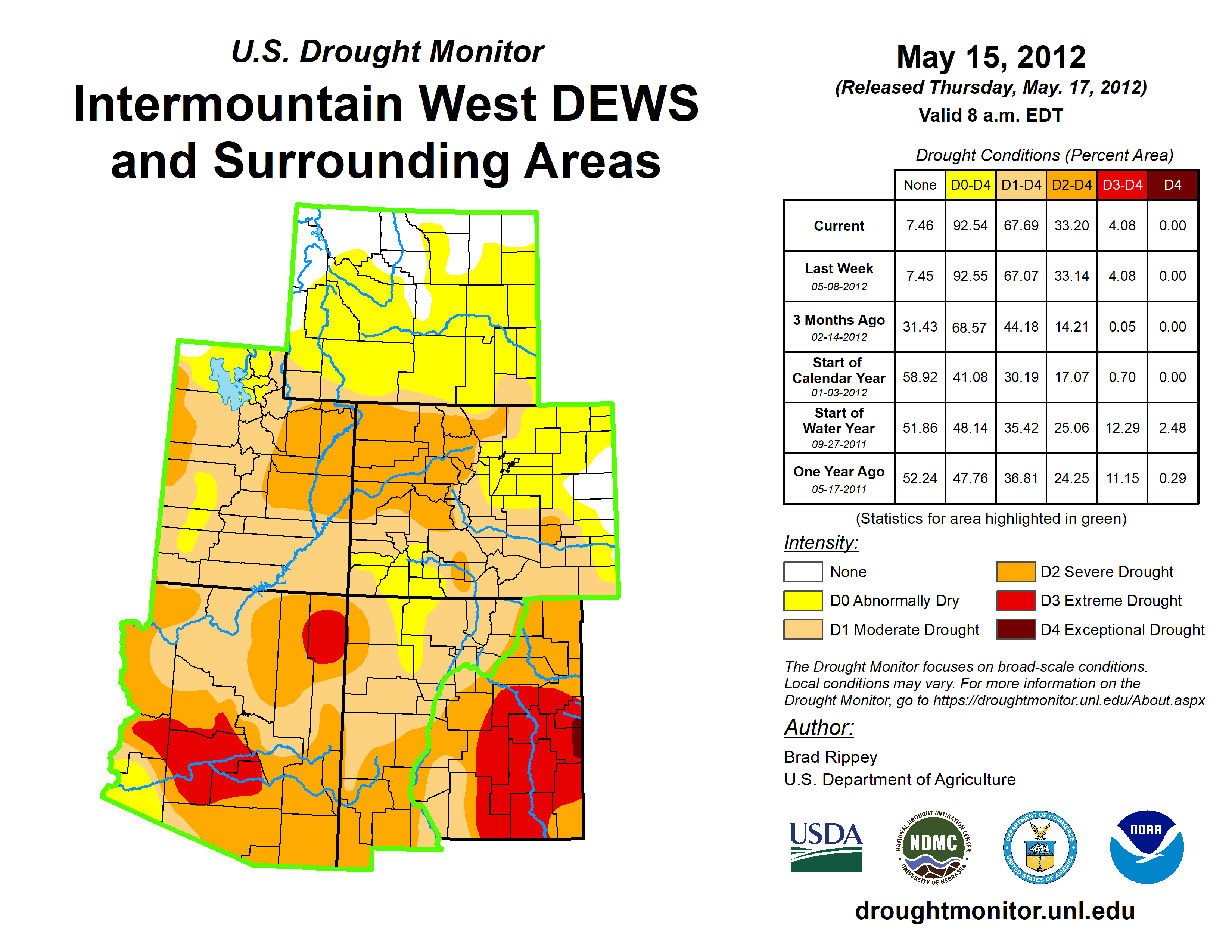 U.S. Drought Monitor

Intermountain West DEWS and Surrounding Areas

May 15, 2012

(Released Thursday, May. 17, 2012)

Valid 8 a.m. EDT

Drought Conditions (Percent Area)

| | None | D0-D4 | D1-D4 | D2-D4 | D3-D4 | D4 |
|---|---|---|---|---|---|---|
| Current | 7.46 | 92.54 | 67.69 | 33.20 | 4.08 | 0.00 |
| Last Week 05-08-2012 | 7.45 | 92.55 | 67.07 | 33.14 | 4.08 | 0.00 |
| 3 Months Ago 02-14-2012 | 31.43 | 68.57 | 44.18 | 14.21 | 0.05 | 0.00 |
| Start of Calendar Year 01-03-2012 | 58.92 | 41.08 | 30.19 | 17.07 | 0.70 | 0.00 |
| Start of Water Year 09-27-2011 | 51.86 | 48.14 | 35.42 | 25.06 | 12.29 | 2.48 |
| One Year Ago 05-17-2011 | 52.24 | 47.76 | 36.81 | 24.25 | 11.15 | 0.29 |

(Statistics for area highlighted in green)

Intensity:

None

D0 Abnormally Dry

D1 Moderate Drought

D2 Severe Drought

D3 Extreme Drought

D4 Exceptional Drought

The Drought Monitor focuses on broad-scale conditions. Local conditions may vary. For more information on the Drought Monitor, go to https://droughtmonitor.unl.edu/About.aspx

Author:

Brad Rippey
U.S. Department of Agriculture

USDA

NATIONAL DROUGHT MITIGATION CENTER NDMC UNIVERSITY OF NEBRASKA

DEPARTMENT OF COMMERCE UNITED STATES OF AMERICA

NOAA

droughtmonitor.unl.edu